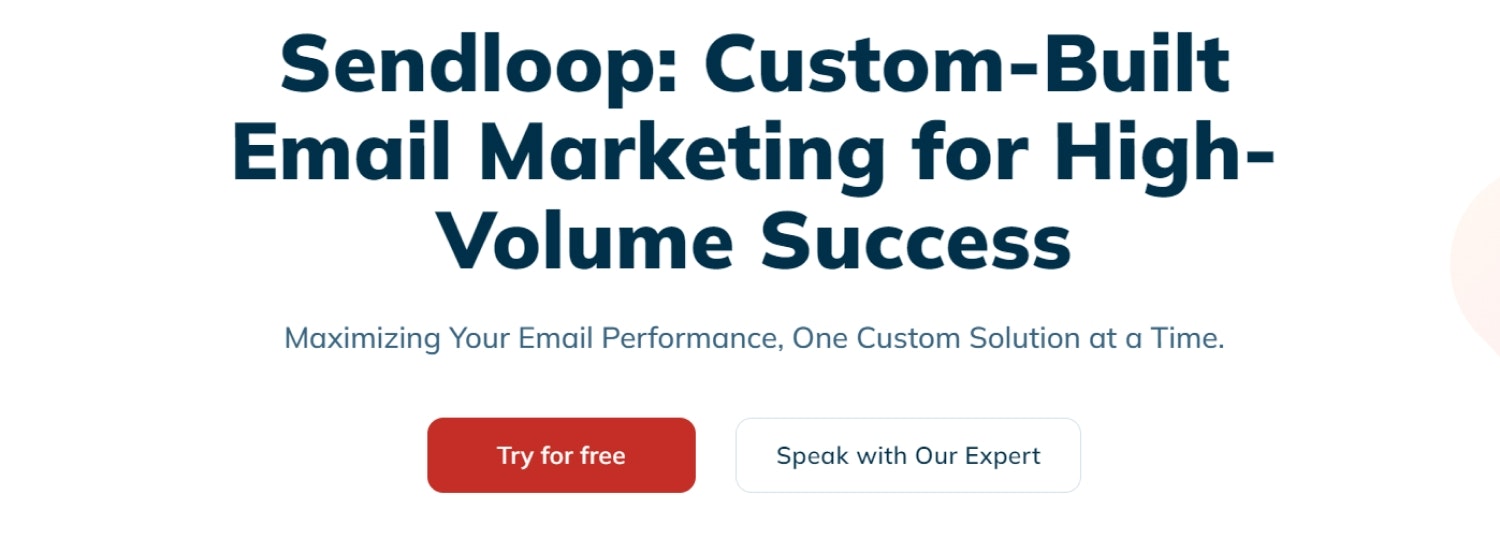 Sendloop: Custom-Built Email Marketing for High-Volume Success

Maximizing Your Email Performance, One Custom Solution at a Time.

Try for free

Speak with Our Expert